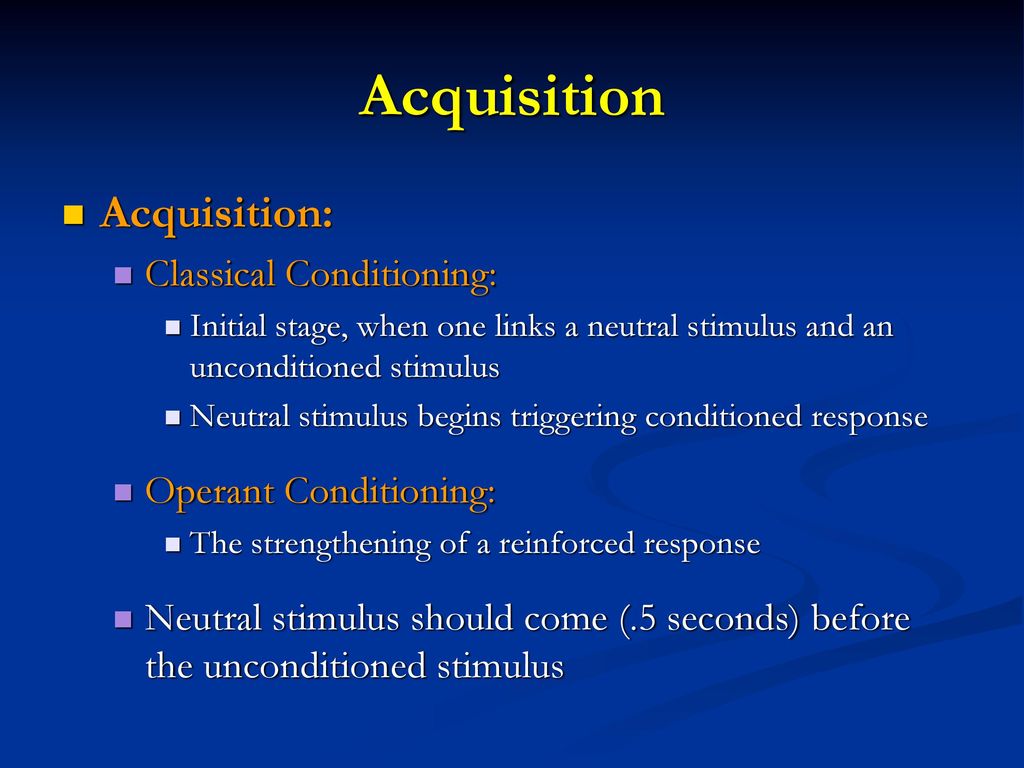 Acquisition

Acquisition:

Classical Conditioning:

Initial stage, when one links a neutral stimulus and an unconditioned stimulus

Neutral stimulus begins triggering conditioned response

Operant Conditioning:

The strengthening of a reinforced response

Neutral stimulus should come (.5 seconds) before the unconditioned stimulus